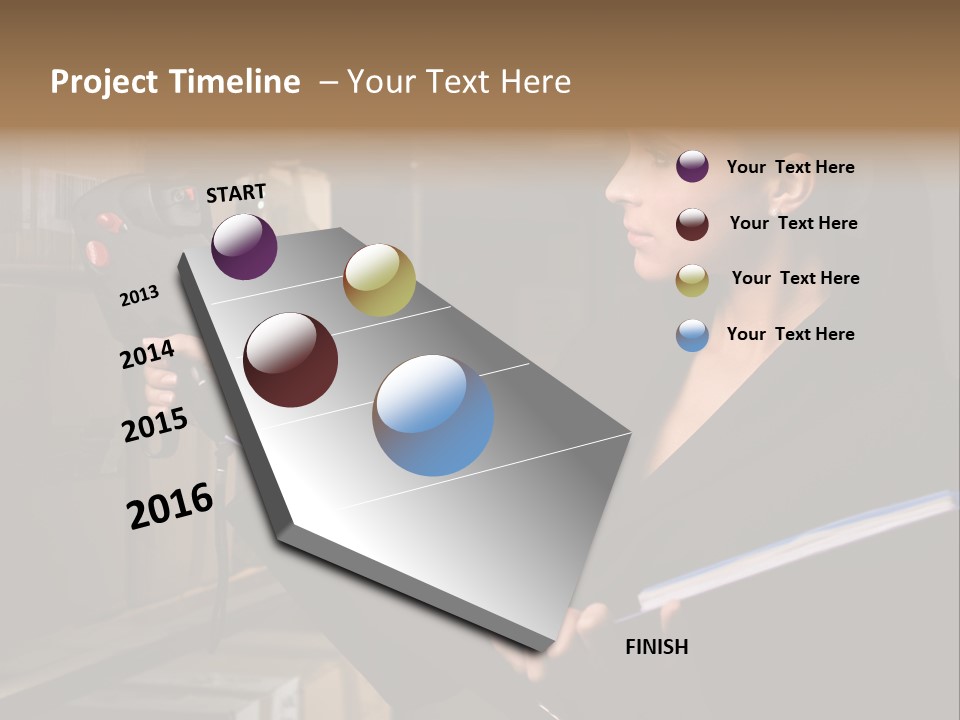 Project Timeline – Your Text Here

START

2013

2014

2015

2016

FINISH

Your Text Here

Your Text Here

Your Text Here

Your Text Here